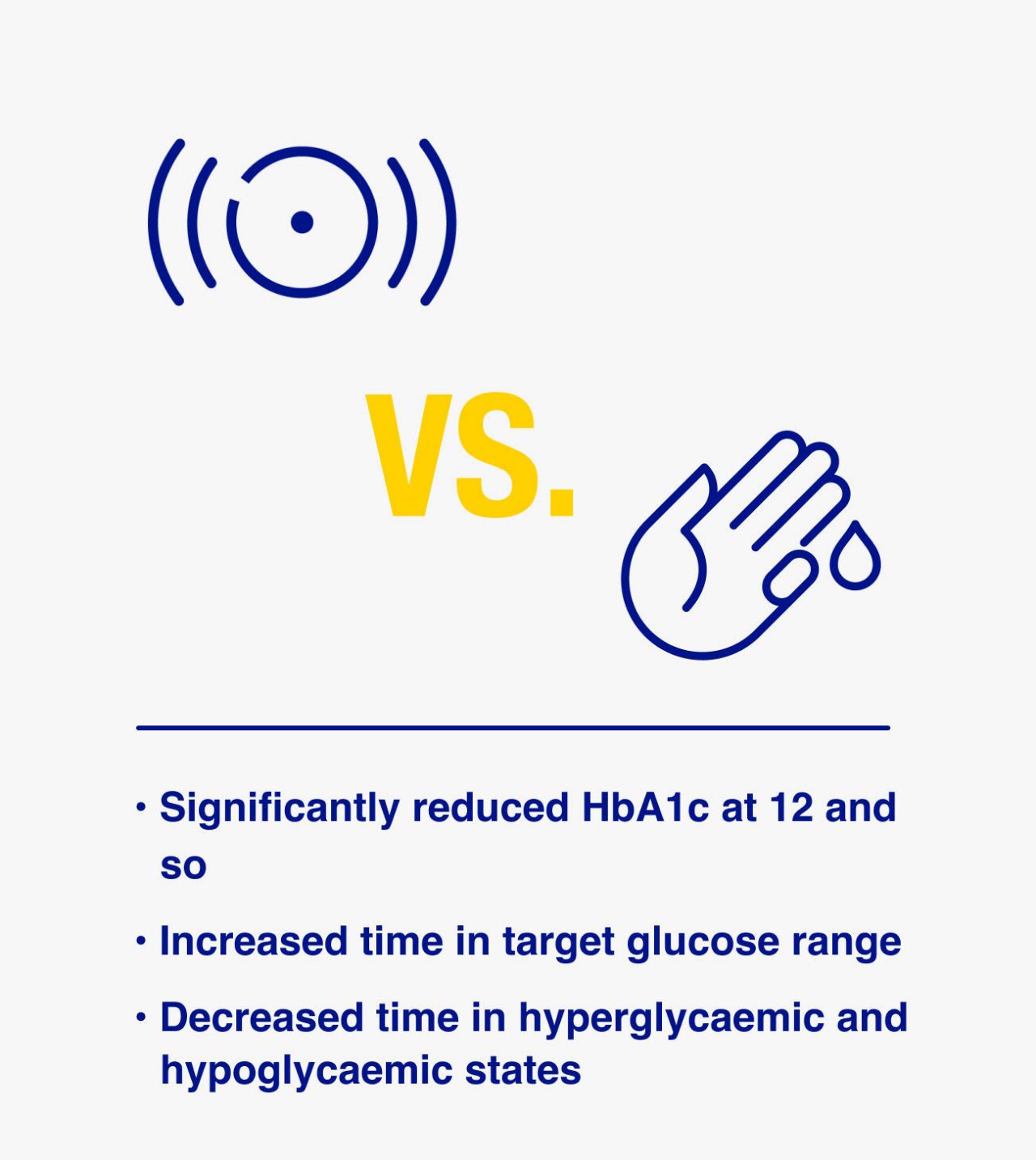 VS.

• Significantly reduced HbA1c at 12 and so

• Increased time in target glucose range

• Decreased time in hyperglycaemic and hypoglycaemic states